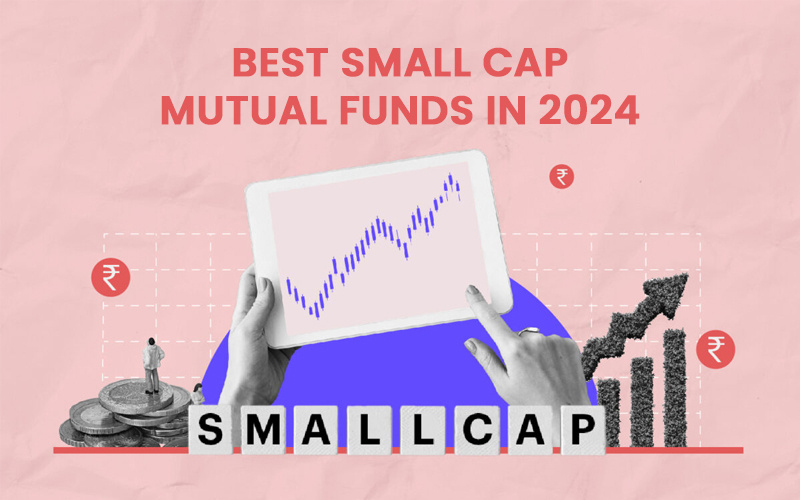 BEST SMALL CAP
MUTUAL FUNDS IN 2024

₹

₹

₹

SMALLCAP